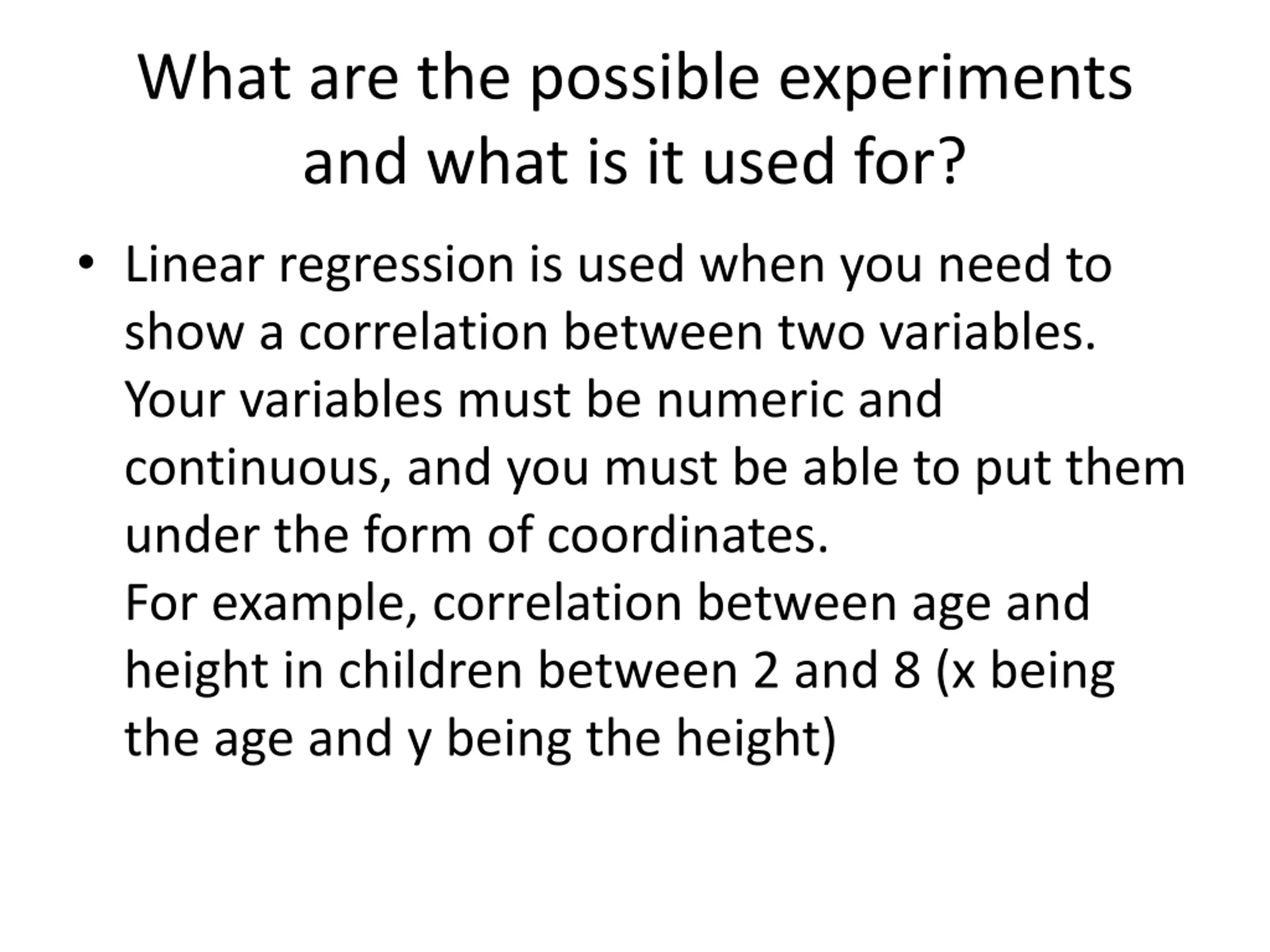 What are the possible experiments and what is it used for?

• Linear regression is used when you need to show a correlation between two variables. Your variables must be numeric and continuous, and you must be able to put them under the form of coordinates.
For example, correlation between age and height in children between 2 and 8 (x being the age and y being the height)